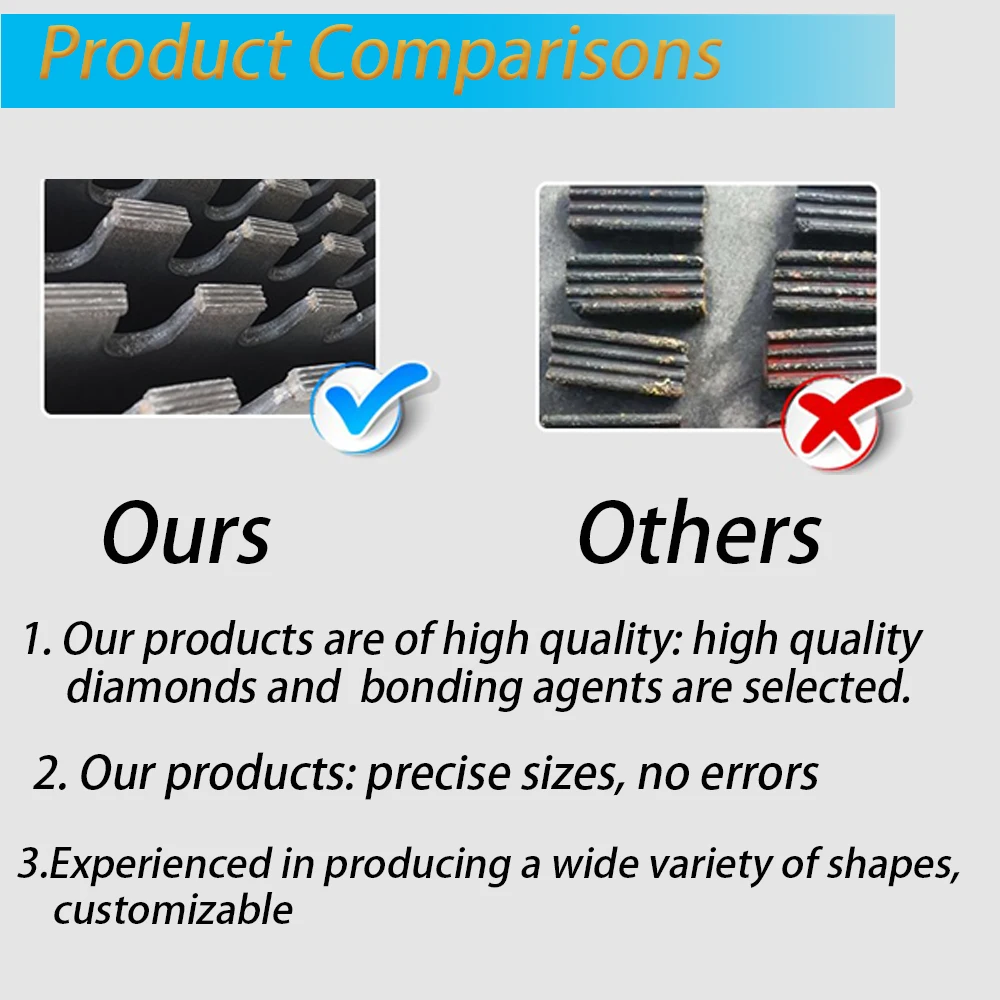 Product Comparisons

Ours

Others

1. Our products are of high quality: high quality diamonds and bonding agents are selected.

2. Our products: precise sizes, no errors

3.Experienced in producing a wide variety of shapes, customizable